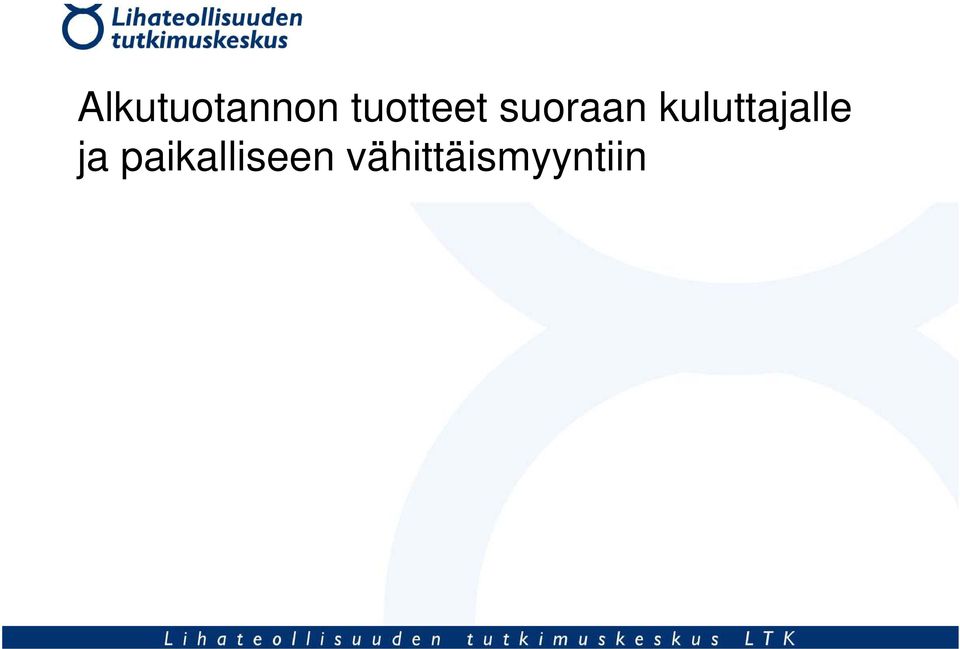 Lihateollisuuden tutkimuskeskus

Alkutuotannon tuotteet suoraan kuluttajalle ja paikalliseen vähittäismyyntiin

Lihateollisuuden tutkimuskeskus LTK